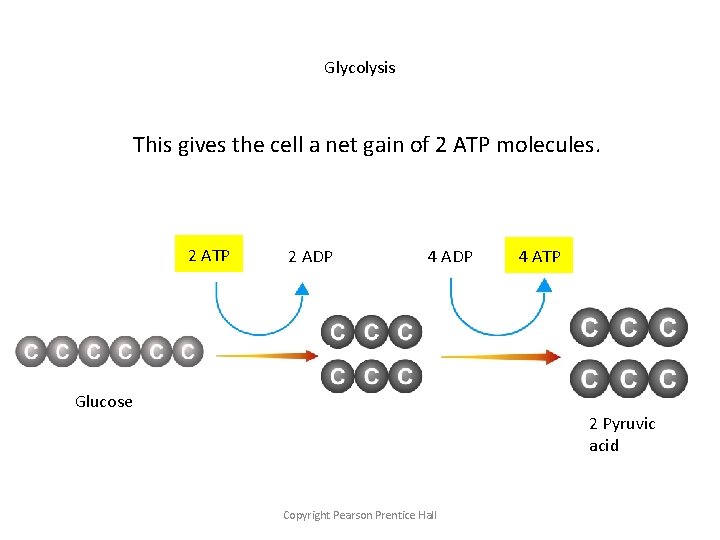 Glycolysis

This gives the cell a net gain of 2 ATP molecules.

2 ATP

2 ADP

4 ADP

4 ATP

C C C C C C

C C C

C C C

C C C

C C C

Glucose

2 Pyruvic acid

Copyright Pearson Prentice Hall